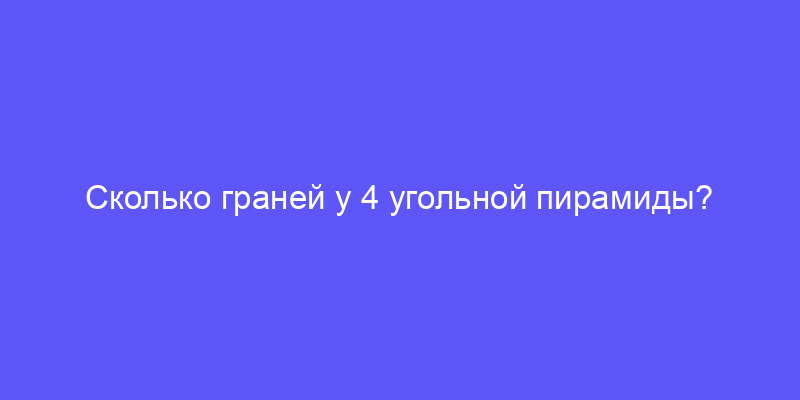 Сколько граней у 4 угольной пирамиды?